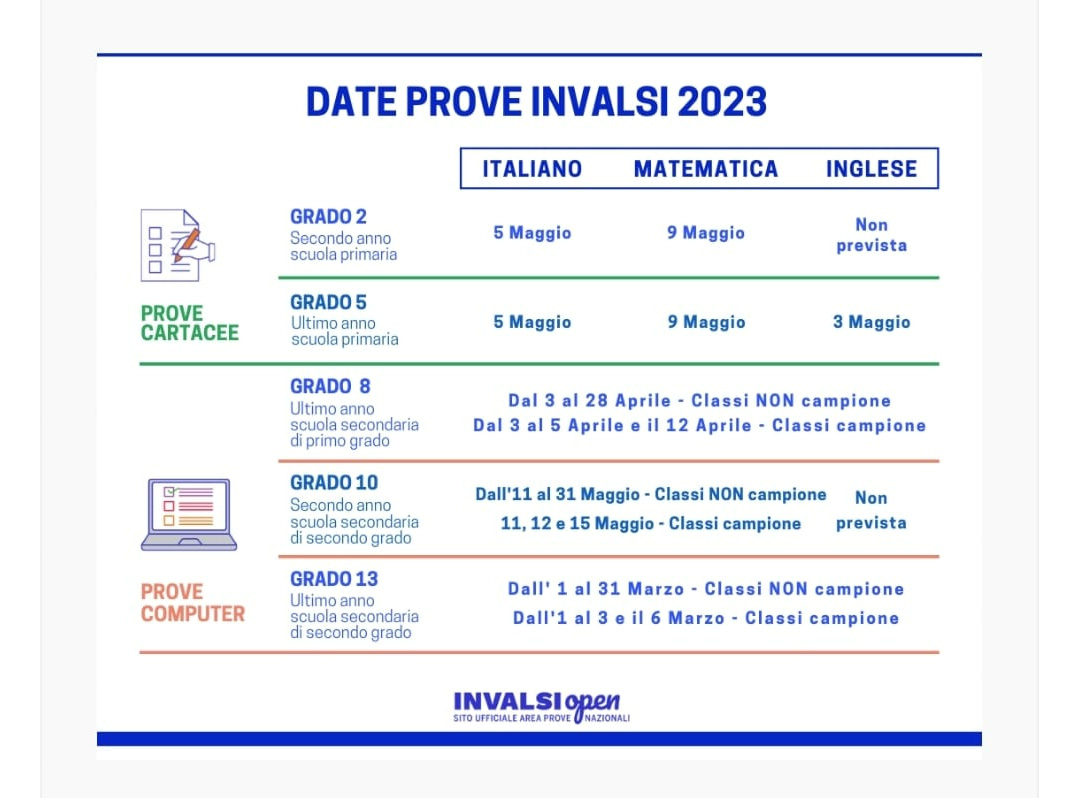 DATE PROVE INVALSI 2023

| | | ITALIANO | MATEMATICA | INGLESE |
|---|---|---|---|---|
| PROVE CARTACEE | GRADO 2 Secondo anno scuola primaria | 5 Maggio | 9 Maggio | Non prevista |
| | GRADO 5 Ultimo anno scuola primaria | 5 Maggio | 9 Maggio | 3 Maggio |
| PROVE COMPUTER | GRADO 8 Ultimo anno scuola secondaria di primo grado | Dal 3 al 28 Aprile - Classi NON campione Dal 3 al 5 Aprile e il 12 Aprile - Classi campione | | |
| | GRADO 10 Secondo anno scuola secondaria di secondo grado | Dall'11 al 31 Maggio - Classi NON campione 11, 12 e 15 Maggio - Classi campione | | Non prevista |
| | GRADO 13 Ultimo anno scuola secondaria di secondo grado | Dall' 1 al 31 Marzo - Classi NON campione Dall'1 al 3 e il 6 Marzo - Classi campione | | |

INVALSI open
SITO UFFICIALE AREA PROVE NAZIONALI